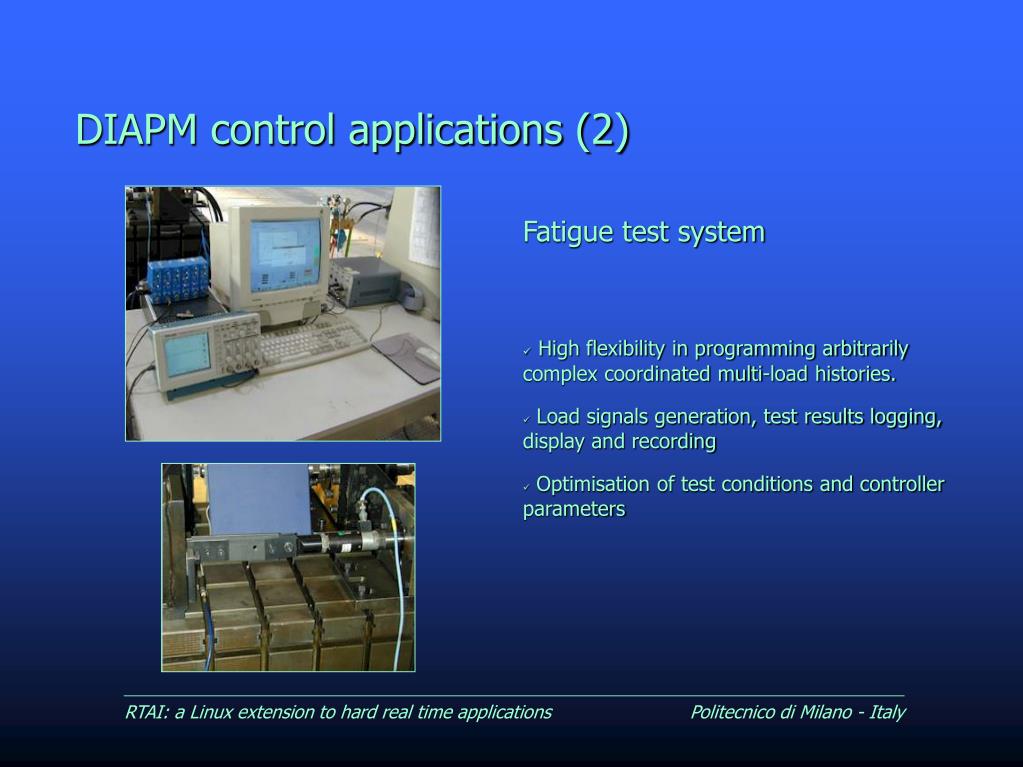 DIAPM control applications (2)

Fatigue test system

✓ High flexibility in programming arbitrarily complex coordinated multi-load histories.

✓ Load signals generation, test results logging, display and recording

✓ Optimisation of test conditions and controller parameters

RTAI: a Linux extension to hard real time applications

Politecnico di Milano - Italy